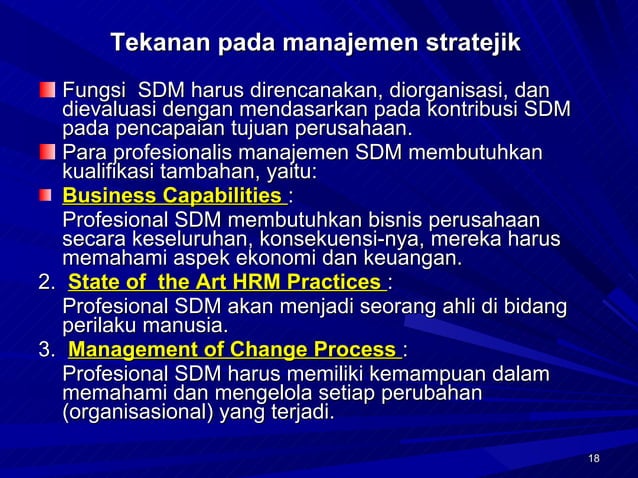 Tekanan pada manajemen stratejik

Fungsi SDM harus direncanakan, diorganisasi, dan dievaluasi dengan mendasarkan pada kontribusi SDM pada pencapaian tujuan perusahaan.

Para profesionalis manajemen SDM membutuhkan kualifikasi tambahan, yaitu:

Business Capabilities :

Profesional SDM membutuhkan bisnis perusahaan secara keseluruhan, konsekuensi-nya, mereka harus memahami aspek ekonomi dan keuangan.

2. State of the Art HRM Practices :

Profesional SDM akan menjadi seorang ahli di bidang perilaku manusia.

3. Management of Change Process :

Profesional SDM harus memiliki kemampuan dalam memahami dan mengelola setiap perubahan (organisasional) yang terjadi.

18